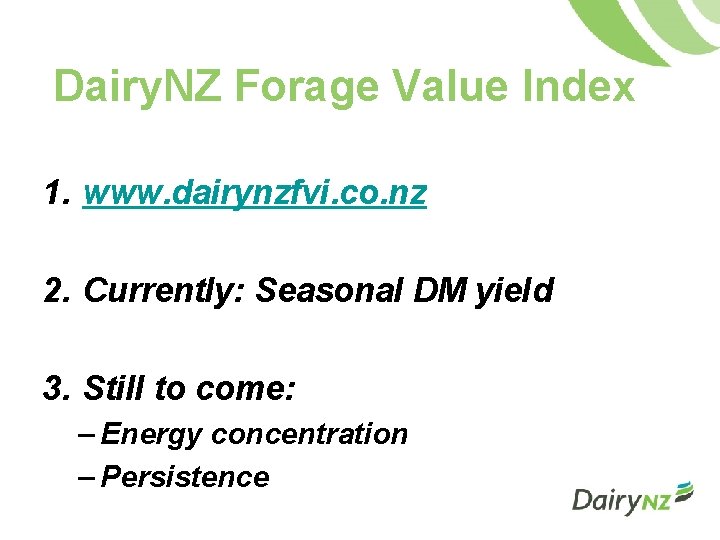 DairyNZ Forage Value Index

1. www.dairynzfvi.co.nz

2. Currently: Seasonal DM yield

3. Still to come:
– Energy concentration
– Persistence

DairyNZ